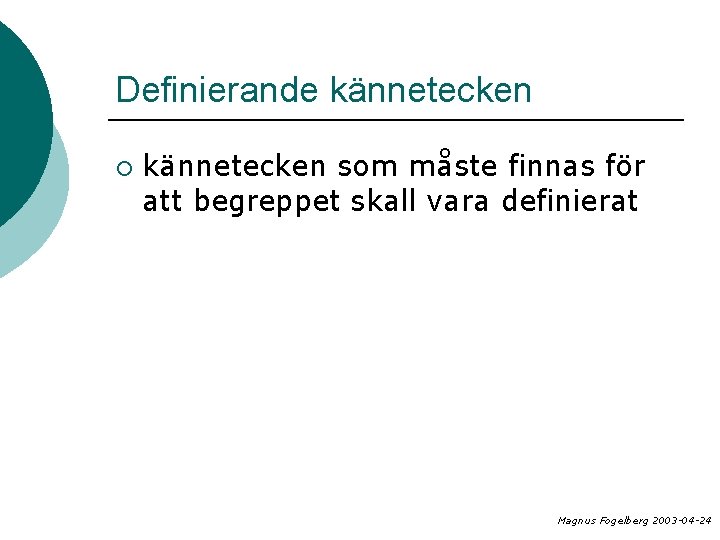 Definierande kännetecken

○ kännetecken som måste finnas för att begreppet skall vara definierat

Magnus Fogelberg 2003-04-24